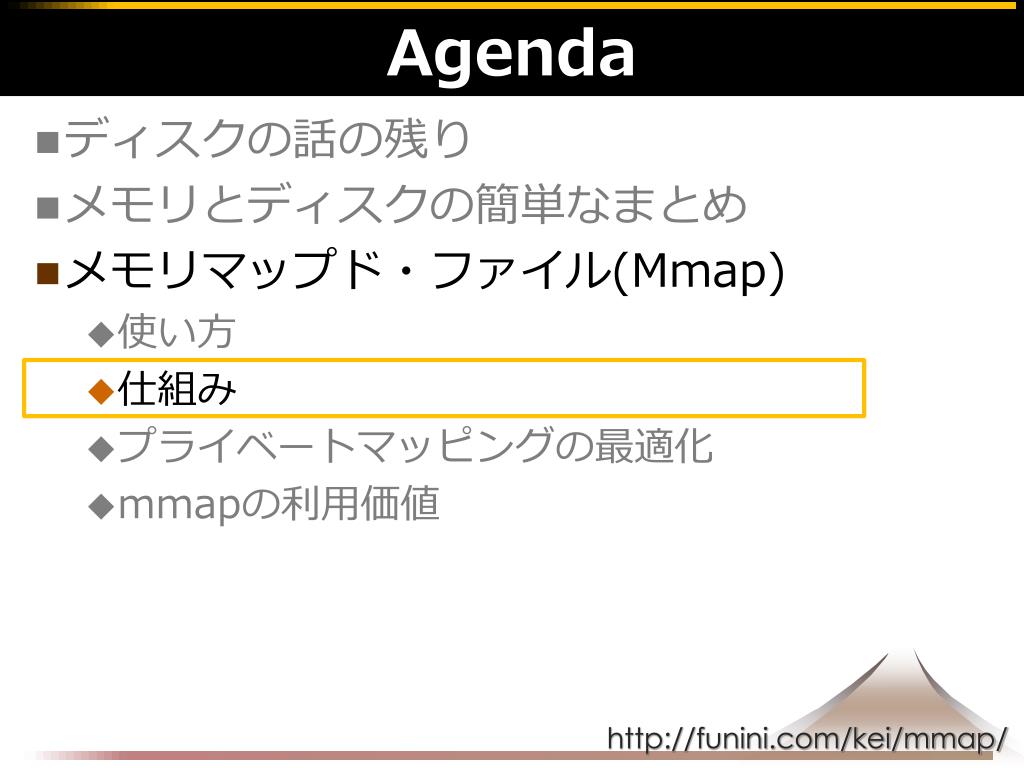 Agenda

■ディスクの話の残り
■メモリとディスクの簡単なまとめ
■メモリマップド・ファイル(Mmap)
◆使い方
◆仕組み
◆プライベートマッピングの最適化
◆mmapの利用価値

http://funini.com/kei/mmap/